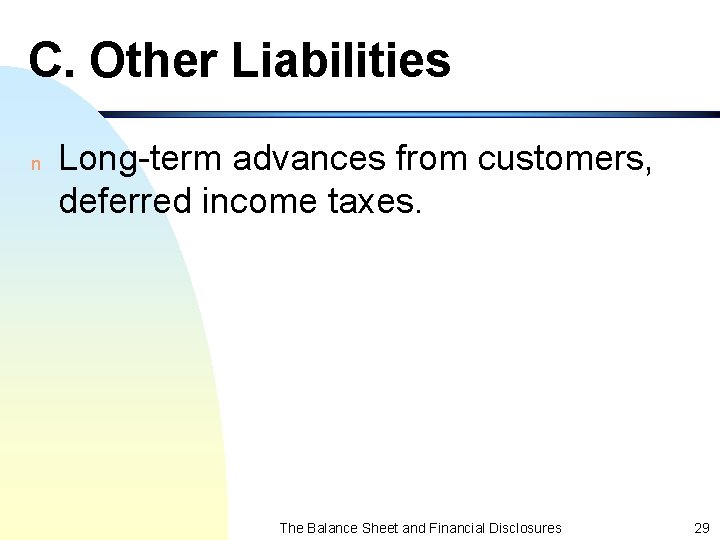 C. Other Liabilities

n Long-term advances from customers, deferred income taxes.

The Balance Sheet and Financial Disclosures 29